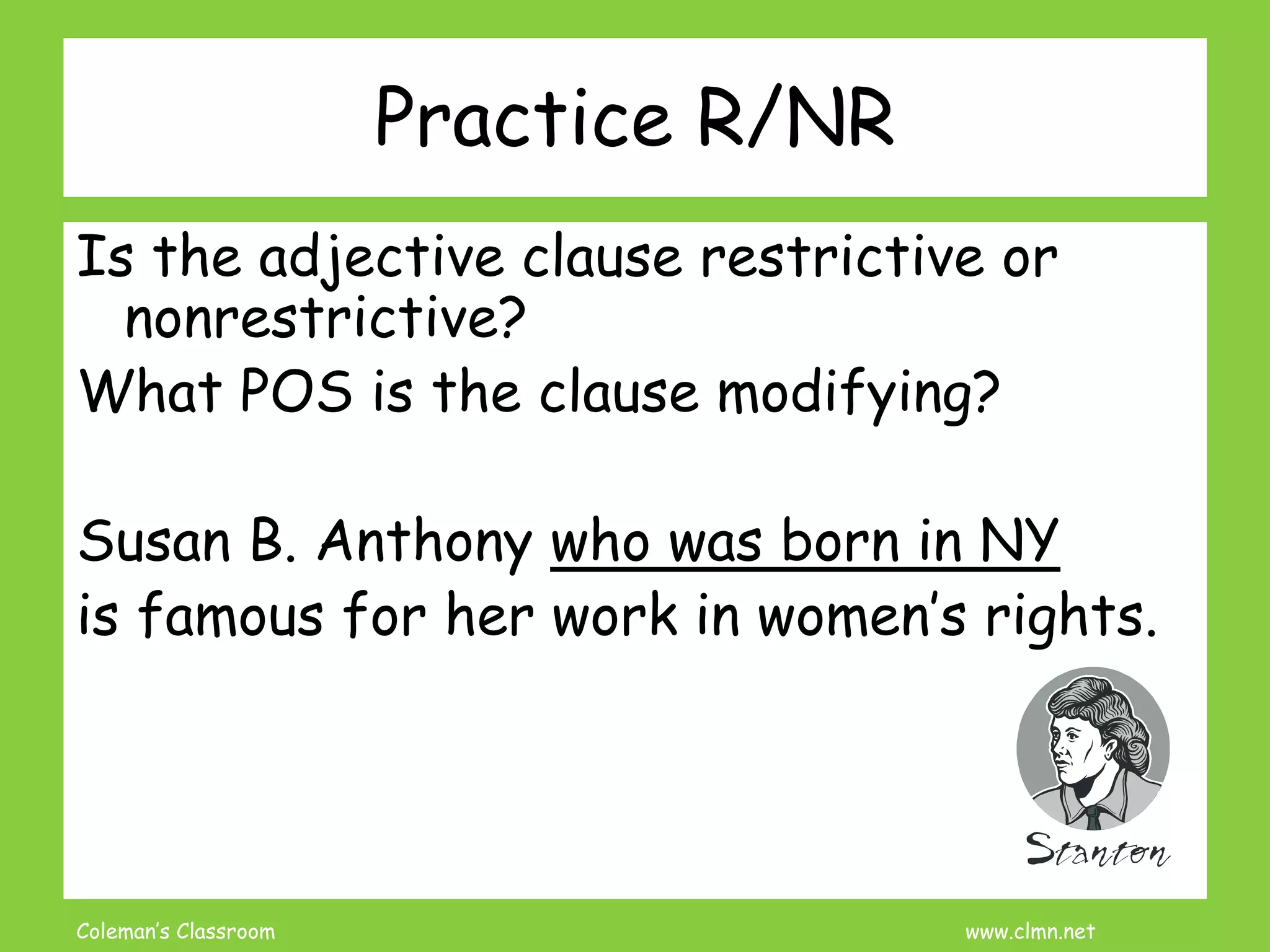 Practice R/NR

Is the adjective clause restrictive or nonrestrictive?

What POS is the clause modifying?

Susan B. Anthony who was born in NY is famous for her work in women's rights.

Stanton

Coleman's Classroom

www.clmn.net